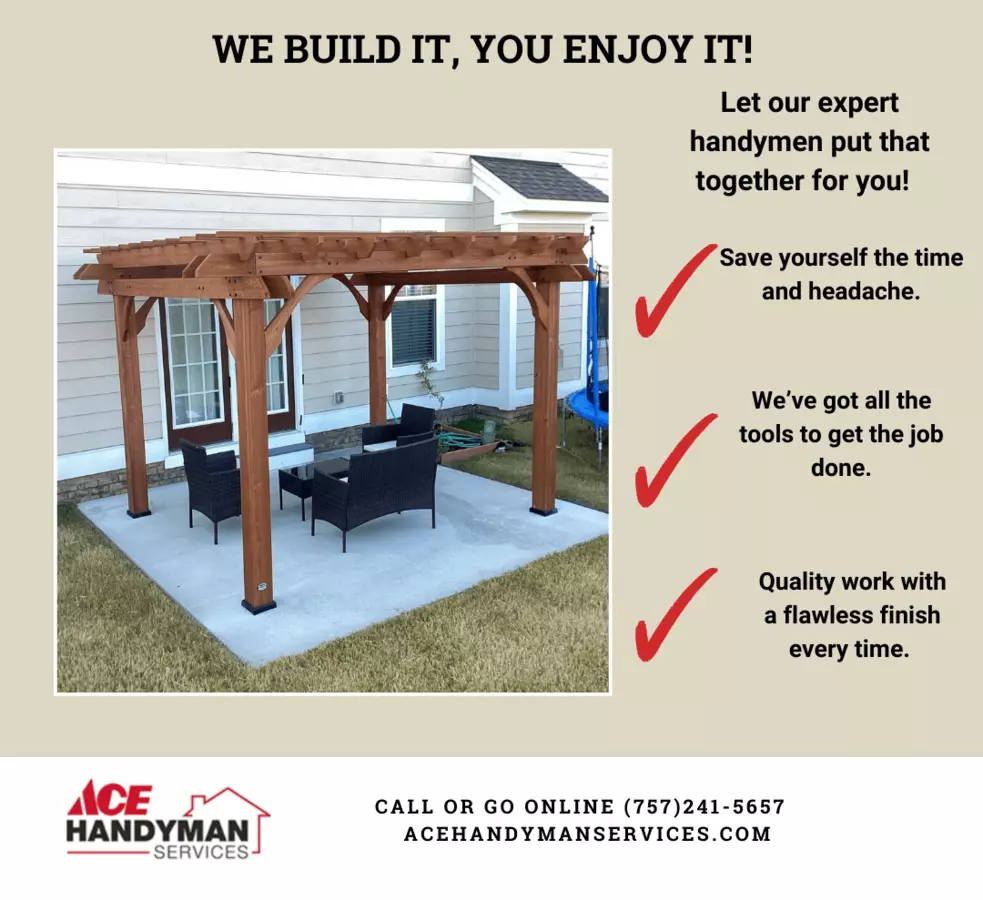 WE BUILD IT, YOU ENJOY IT!

Let our expert handymen put that together for you!

Save yourself the time and headache.

We've got all the tools to get the job done.

Quality work with a flawless finish every time.

ACE HANDYMAN SERVICES

CALL OR GO ONLINE (757)241-5657
ACEHANDYMANSERVICES.COM